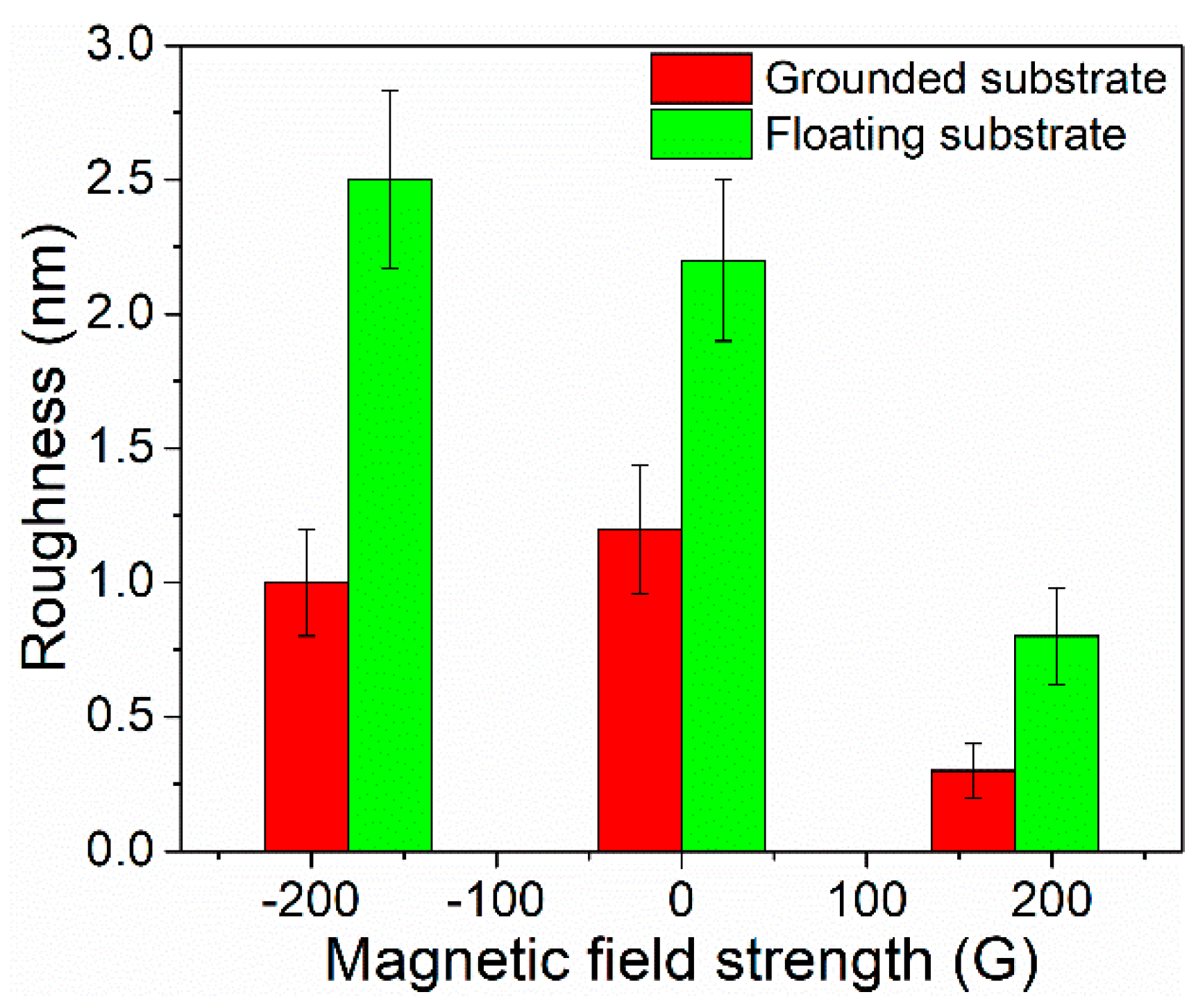 Grounded substrate
Floating substrate

Roughness (nm)

3.0
2.5
2.0
1.5
1.0
0.5
0.0

-200
-100
0
100
200

Magnetic field strength (G)